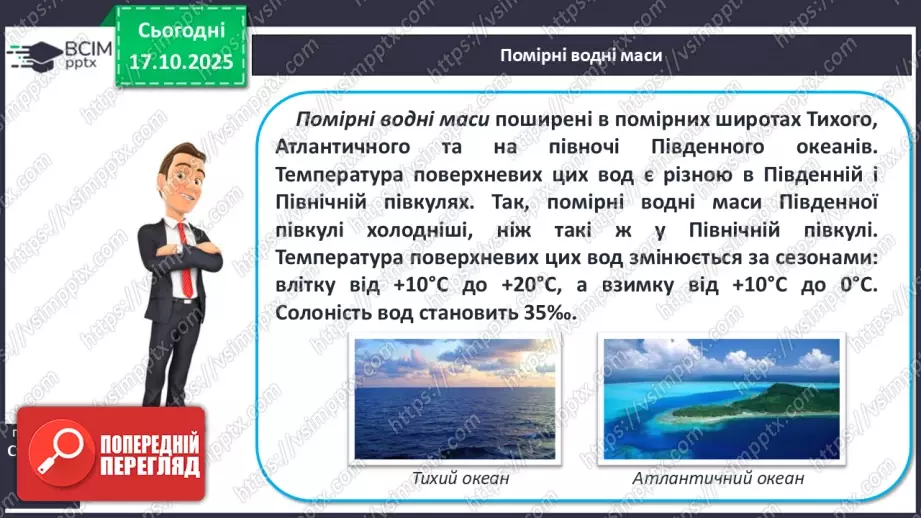 ВСІМ pptx

Сьогодні 17.10.2025

Помірні водні маси

Помірні водні маси поширені в помірних широтах Тихого, Атлантичного та на півночі Південного океанів. Температура поверхневих цих вод є різною в Південній і Північній півкулях. Так, помірні водні маси Південної півкулі холодніші, ніж такі ж у Північній півкулі. Температура поверхневих цих вод змінюється за сезонами: влітку від +10°С до +20°С, а взимку від +10°С до 0°С. Солоність вод становить 35‰.

Тихий океан

Атлантичний океан

ПОПЕРЕДНІЙ ПЕРЕГЛЯД

https://vsimpptx.com